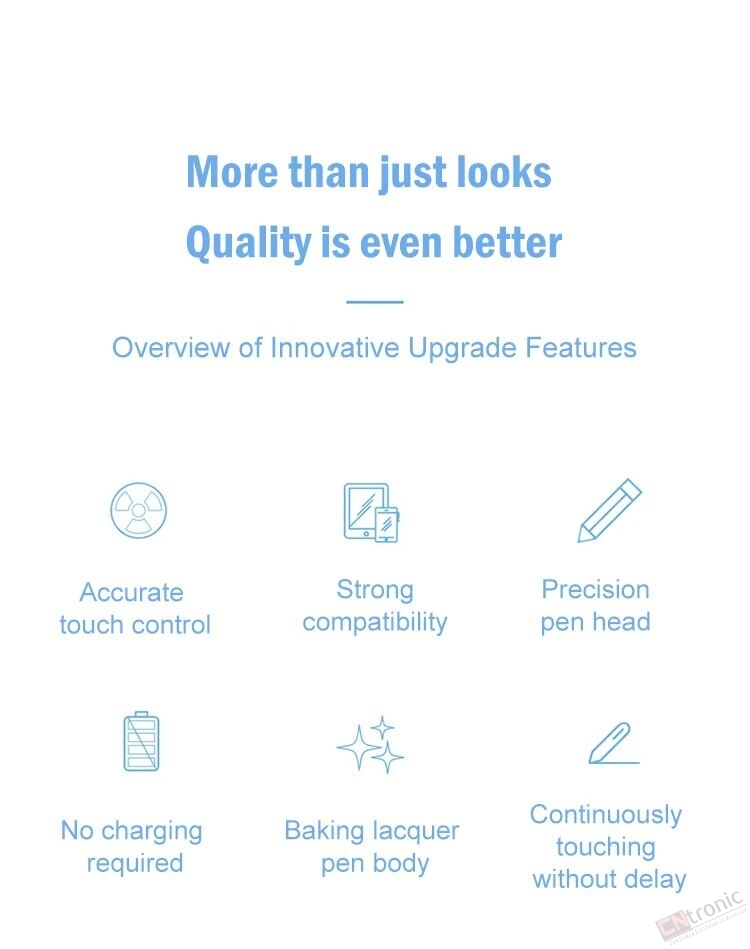 More than just looks
Quality is even better

Overview of Innovative Upgrade Features

Accurate touch control

Strong compatibility

Precision pen head

No charging required

Baking lacquer pen body

Continuously touching without delay

CNtronic